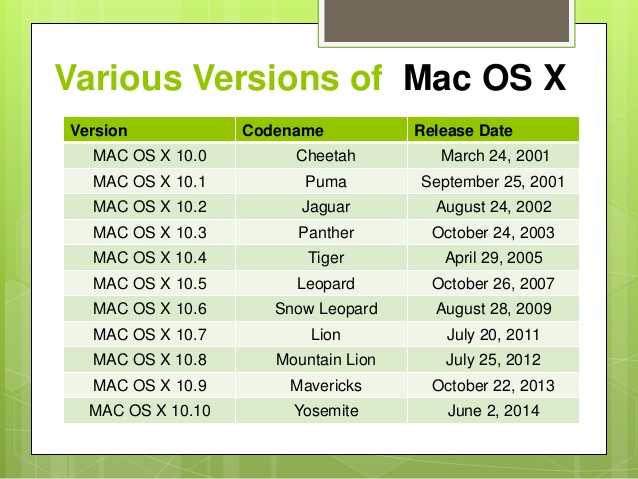 Various Versions of Mac OS X

| Version | Codename | Release Date |
|---|---|---|
| MAC OS X 10.0 | Cheetah | March 24, 2001 |
| MAC OS X 10.1 | Puma | September 25, 2001 |
| MAC OS X 10.2 | Jaguar | August 24, 2002 |
| MAC OS X 10.3 | Panther | October 24, 2003 |
| MAC OS X 10.4 | Tiger | April 29, 2005 |
| MAC OS X 10.5 | Leopard | October 26, 2007 |
| MAC OS X 10.6 | Snow Leopard | August 28, 2009 |
| MAC OS X 10.7 | Lion | July 20, 2011 |
| MAC OS X 10.8 | Mountain Lion | July 25, 2012 |
| MAC OS X 10.9 | Mavericks | October 22, 2013 |
| MAC OS X 10.10 | Yosemite | June 2, 2014 |